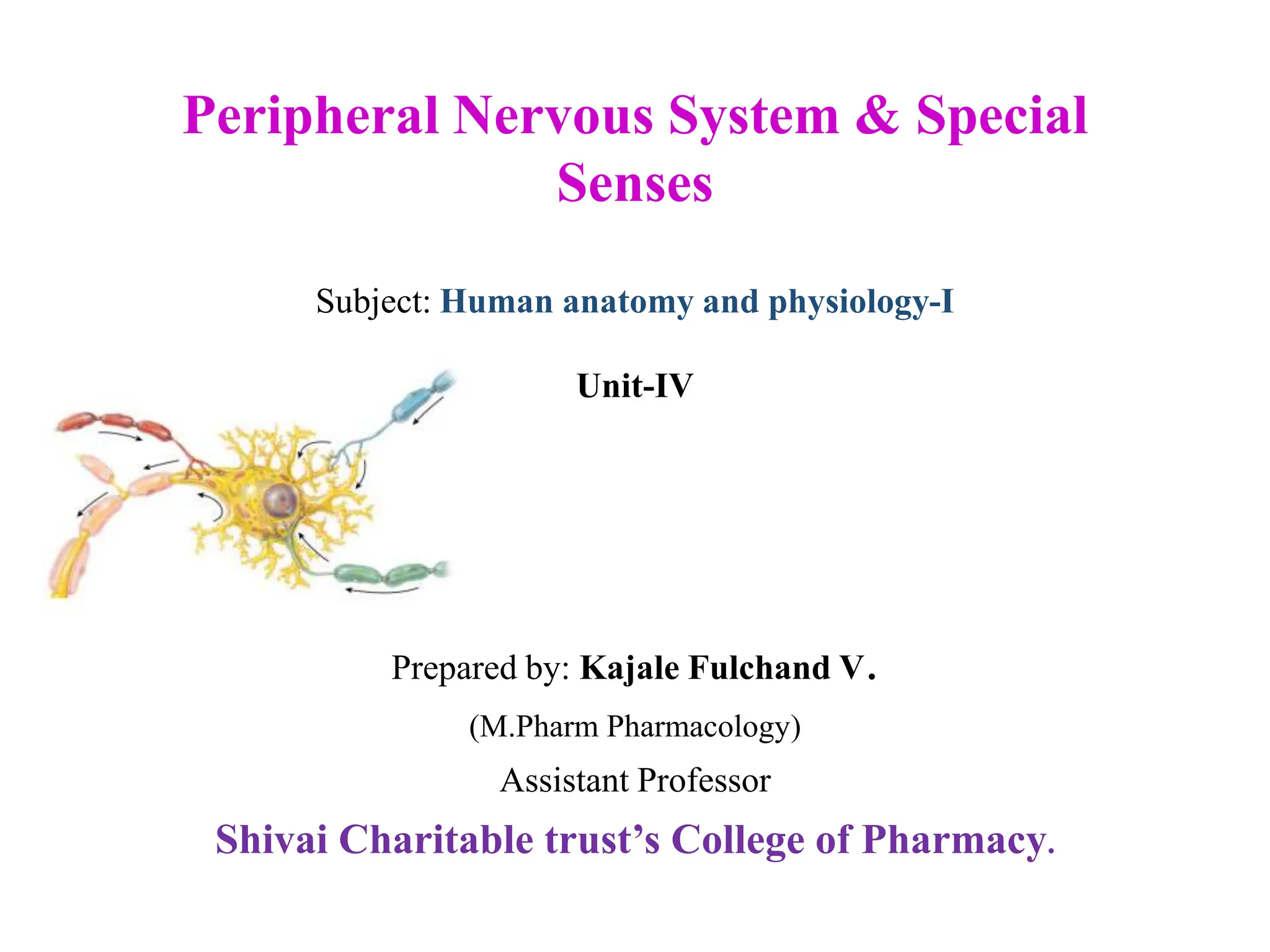 Peripheral Nervous System & Special Senses

Subject: Human anatomy and physiology-I

Unit-IV

Prepared by: Kajale Fulchand V.

(M.Pharm Pharmacology)

Assistant Professor

Shivai Charitable trust's College of Pharmacy.